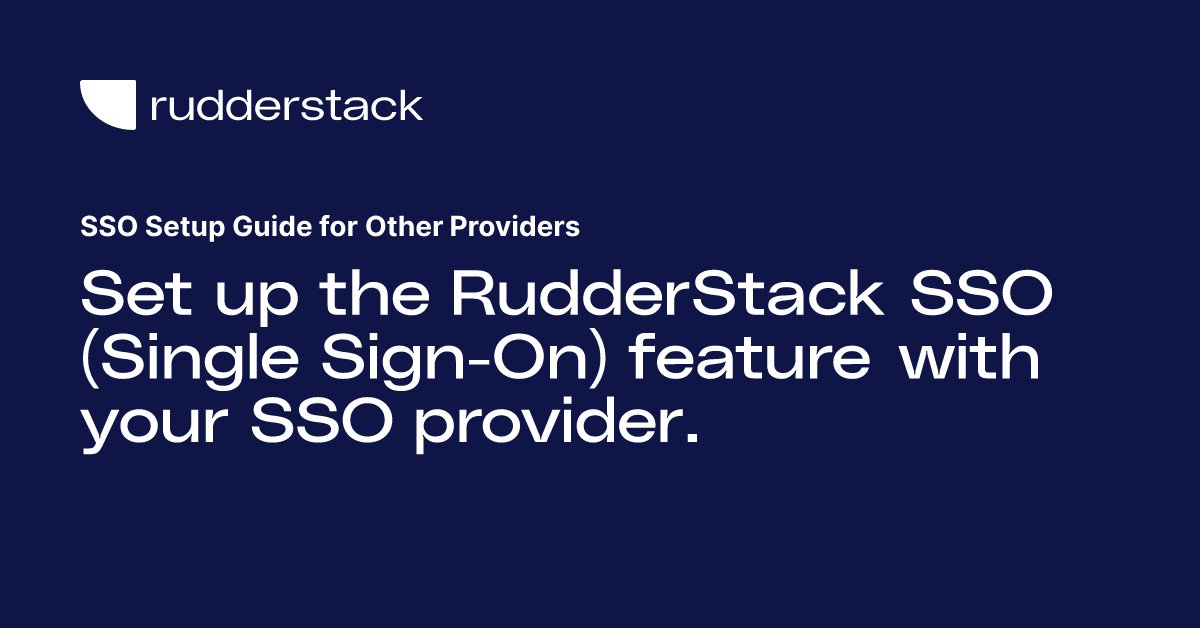 rudderstack

SSO Setup Guide for Other Providers

Set up the RudderStack SSO (Single Sign-On) feature with your SSO provider.